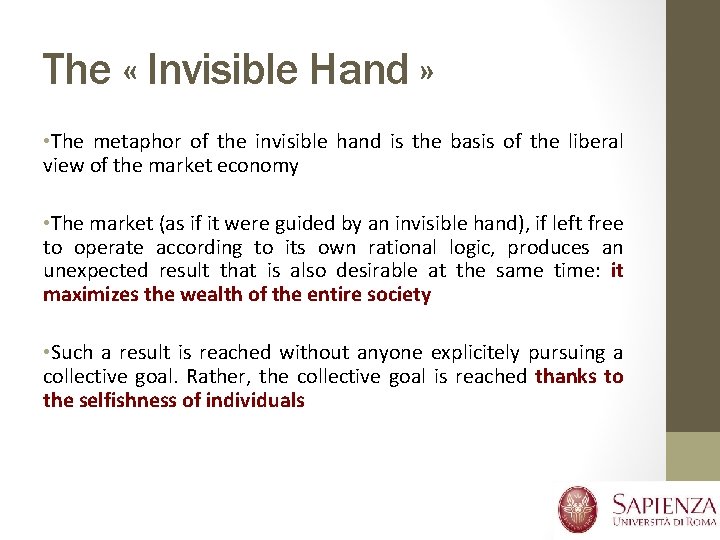 The « Invisible Hand »

•The metaphor of the invisible hand is the basis of the liberal view of the market economy

•The market (as if it were guided by an invisible hand), if left free to operate according to its own rational logic, produces an unexpected result that is also desirable at the same time: it maximizes the wealth of the entire society

•Such a result is reached without anyone explicitely pursuing a collective goal. Rather, the collective goal is reached thanks to the selfishness of individuals

SAPIENZA
UNIVERSITÀ DI ROMA